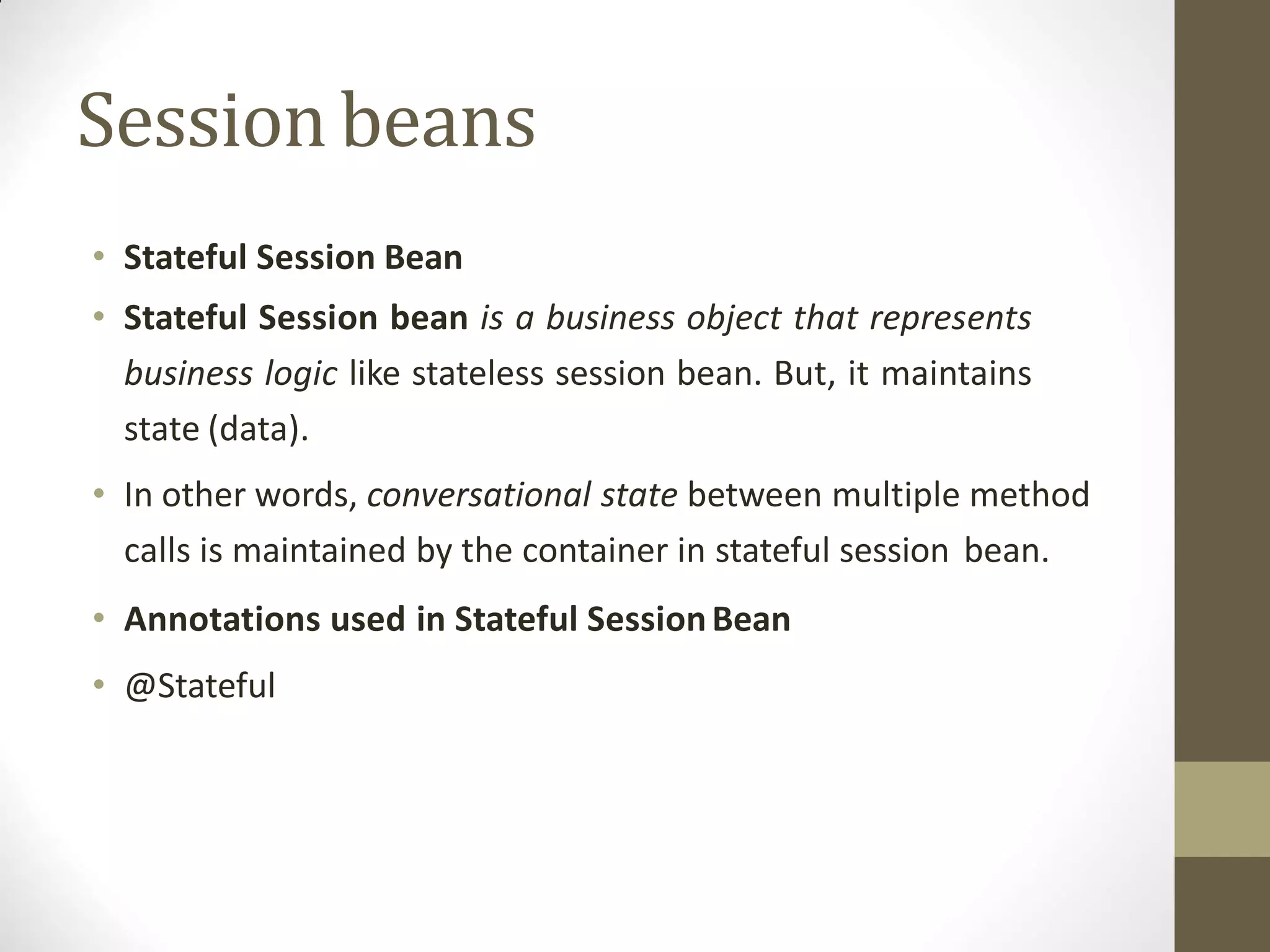 Session beans

• Stateful Session Bean
• Stateful Session bean is a business object that represents business logic like stateless session bean. But, it maintains state (data).
• In other words, conversational state between multiple method calls is maintained by the container in stateful session bean.
• Annotations used in Stateful Session Bean
• @Stateful